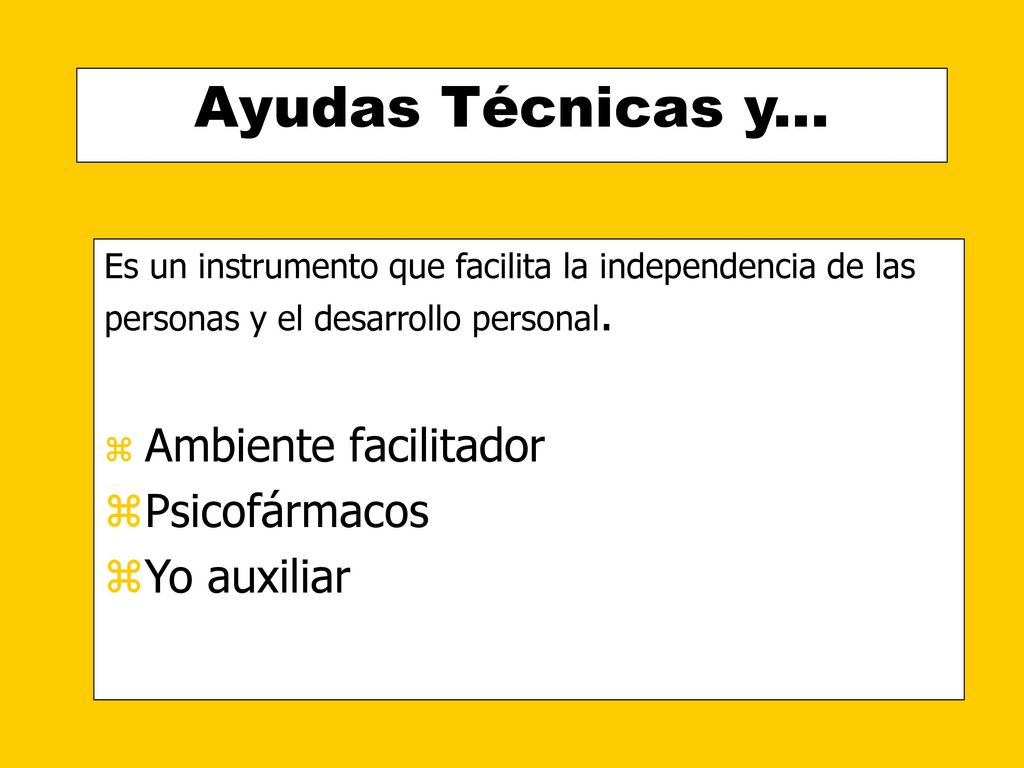 Ayudas Técnicas y…

Es un instrumento que facilita la independencia de las personas y el desarrollo personal.

Ambiente facilitador
Psicofármacos
Yo auxiliar